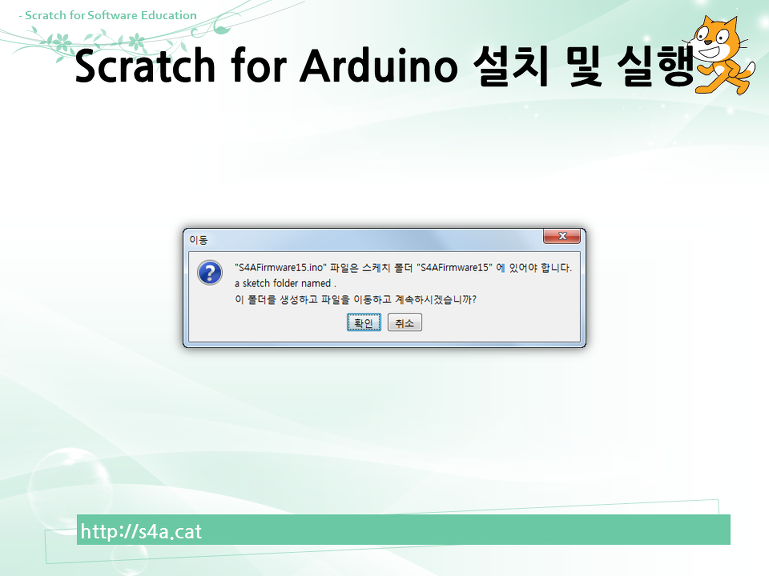 - Scratch for Software Education

Scratch for Arduino 설치 및 실행

이동

"S4AFirmware15.ino" 파일은 스케치 폴더 "S4AFirmware15" 에 있어야 합니다.
a sketch folder named .
이 폴더를 생성하고 파일을 이동하고 계속하시겠습니까?

확인 취소

http://s4a.cat